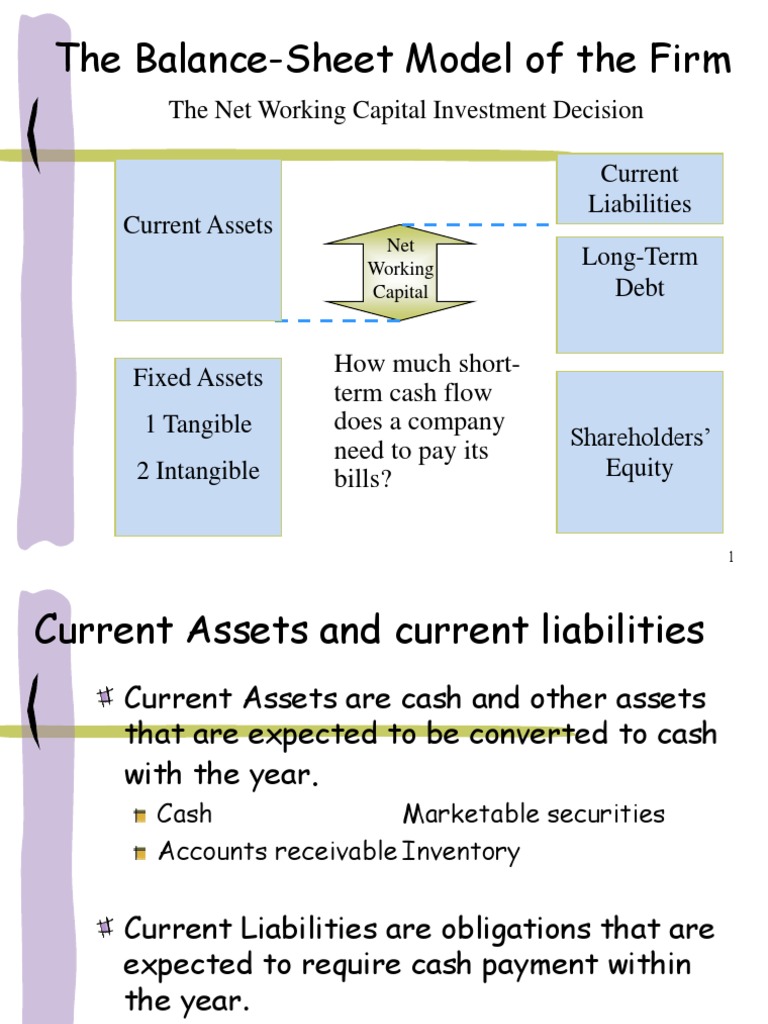 The Balance-Sheet Model of the Firm

The Net Working Capital Investment Decision

Current Assets

Net Working Capital

Current Liabilities

Long-Term Debt

Fixed Assets

1 Tangible

2 Intangible

How much short-term cash flow does a company need to pay its bills?

Shareholders' Equity

1

Current Assets and current liabilities

Current Assets are cash and other assets that are expected to be converted to cash with the year.

Cash Marketable securities

Accounts receivable Inventory

Current Liabilities are obligations that are expected to require cash payment within the year.